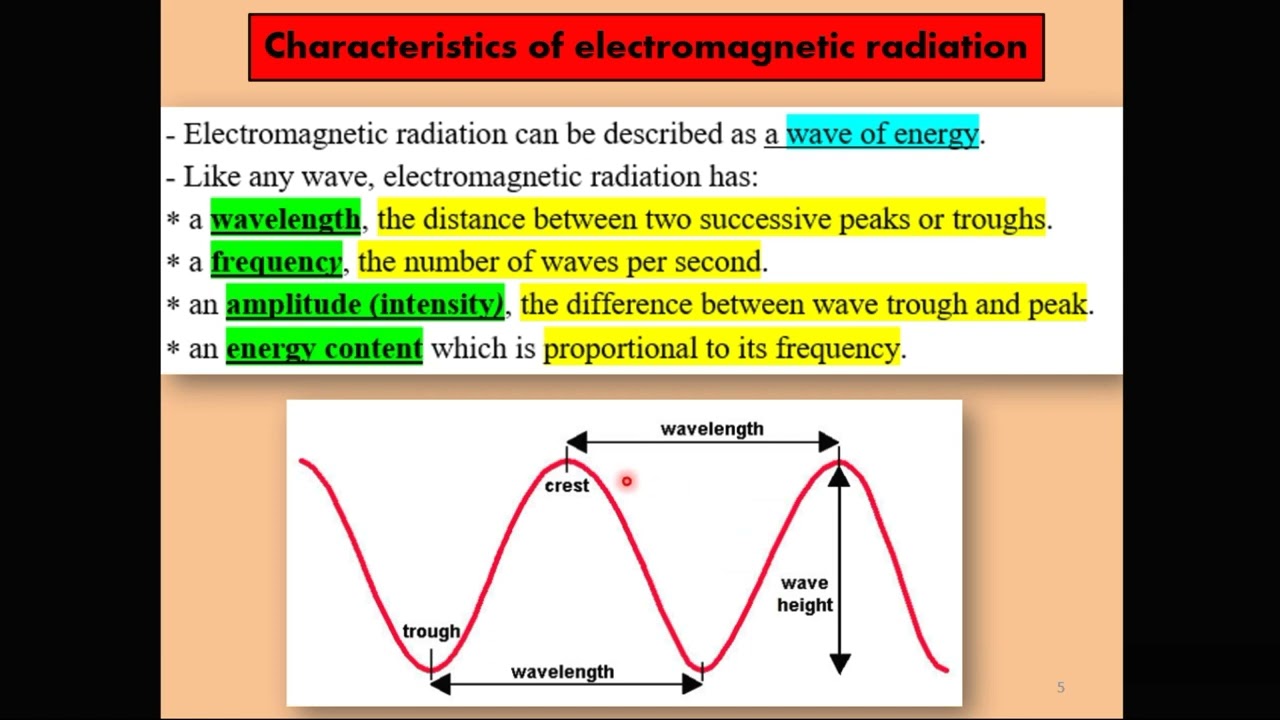 Characteristics of electromagnetic radiation

- Electromagnetic radiation can be described as a wave of energy.
- Like any wave, electromagnetic radiation has:
* a wavelength, the distance between two successive peaks or troughs.
* a frequency, the number of waves per second.
* an amplitude (intensity), the difference between wave trough and peak.
* an energy content which is proportional to its frequency.

wavelength
crest
wave height
trough
wavelength

5